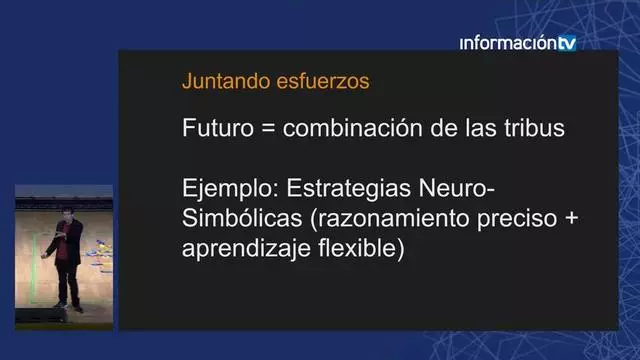 informacióntv

Juntando esfuerzos

Futuro = combinación de las tribus

Ejemplo: Estrategias Neuro-Simbólicas (razonamiento preciso + aprendizaje flexible)